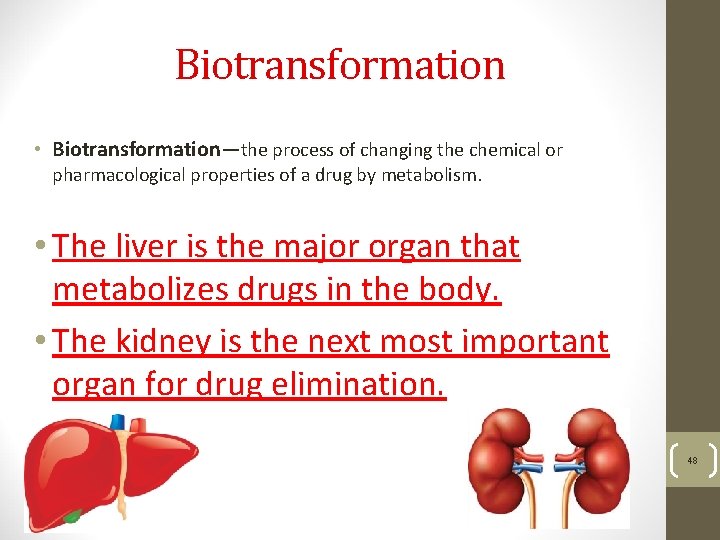 Biotransformation

• Biotransformation—the process of changing the chemical or pharmacological properties of a drug by metabolism.

• The liver is the major organ that metabolizes drugs in the body.

• The kidney is the next most important organ for drug elimination.

48